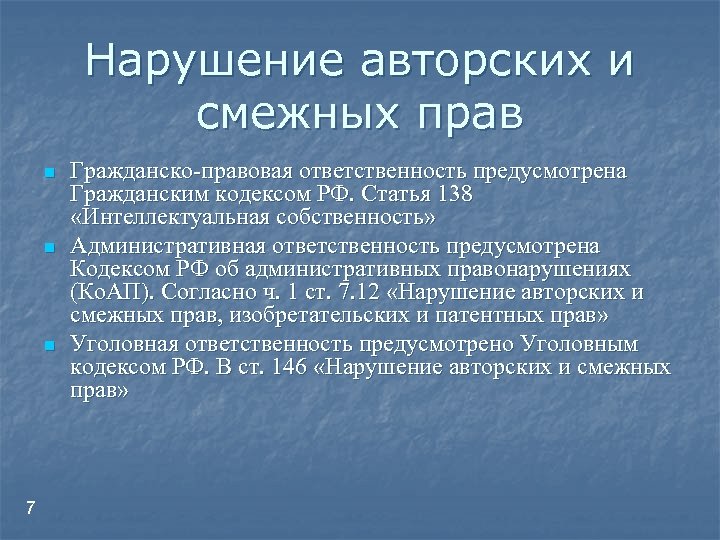 Нарушение авторских и смежных прав

Гражданско-правовая ответственность предусмотрена Гражданским кодексом РФ. Статья 138 «Интеллектуальная собственность»

Административная ответственность предусмотрена Кодексом РФ об административных правонарушениях (КоАП). Согласно ч. 1 ст. 7.12 «Нарушение авторских и смежных прав, изобретательских и патентных прав»

Уголовная ответственность предусмотрено Уголовным кодексом РФ. В ст. 146 «Нарушение авторских и смежных прав»

7